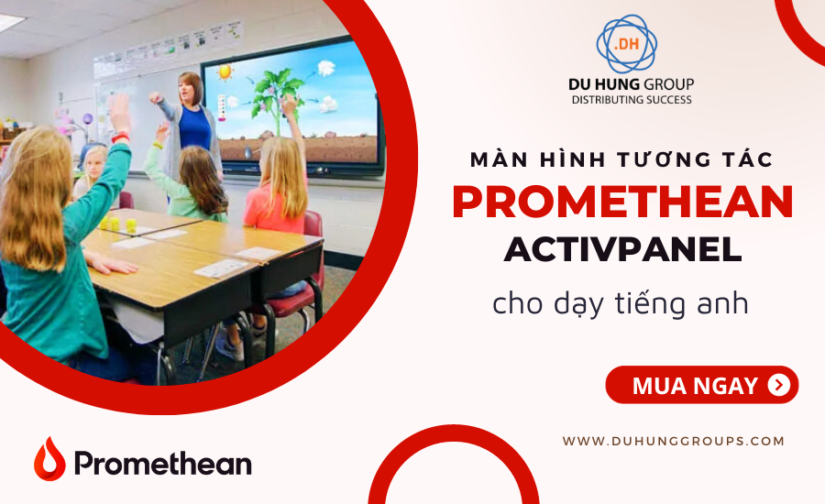 .DH
DU HUNG GROUP
DISTRIBUTING SUCCESS

MÀN HÌNH TƯƠNG TÁC
PROMETHEAN
ACTIVPANEL
cho dạy tiếng anh

MUA NGAY

WWW.DUHUNGGROUPS.COM

Promethean